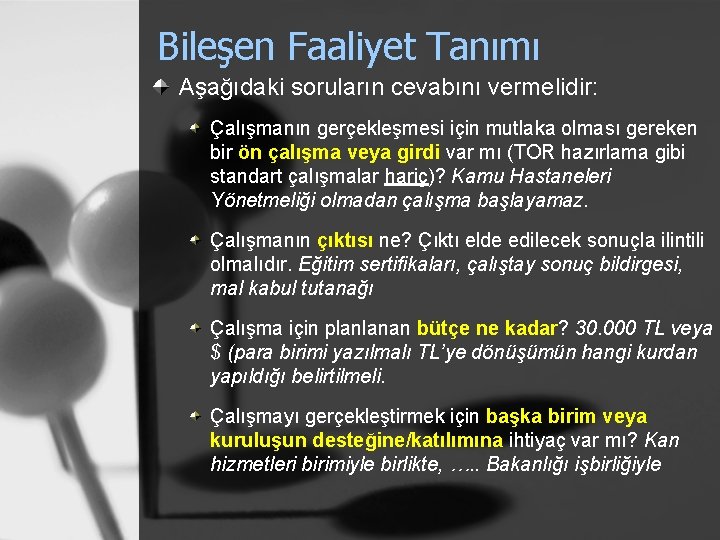 Bileşen Faaliyet Tanımı

Aşağıdaki soruların cevabını vermelidir:

Çalışmanın gerçekleşmesi için mutlaka olması gereken bir ön çalışma veya girdi var mı (TOR hazırlama gibi standart çalışmalar hariç)? Kamu Hastaneleri Yönetmeliği olmadan çalışma başlayamaz.

Çalışmanın çıktısı ne? Çıktı elde edilecek sonuçla ilintili olmalıdır. Eğitim sertifikaları, çalıştay sonuç bildirgesi, mal kabul tutanağı

Çalışma için planlanan bütçe ne kadar? 30.000 TL veya $ (para birimi yazılmalı TL'ye dönüşümün hangi kurdan yapıldığı belirtilmeli.

Çalışmayı gerçekleştirmek için başka birim veya kuruluşun desteğine/katılımına ihtiyaç var mı? Kan hizmetleri birimiyle birlikte, ….. Bakanlığı işbirliğiyle